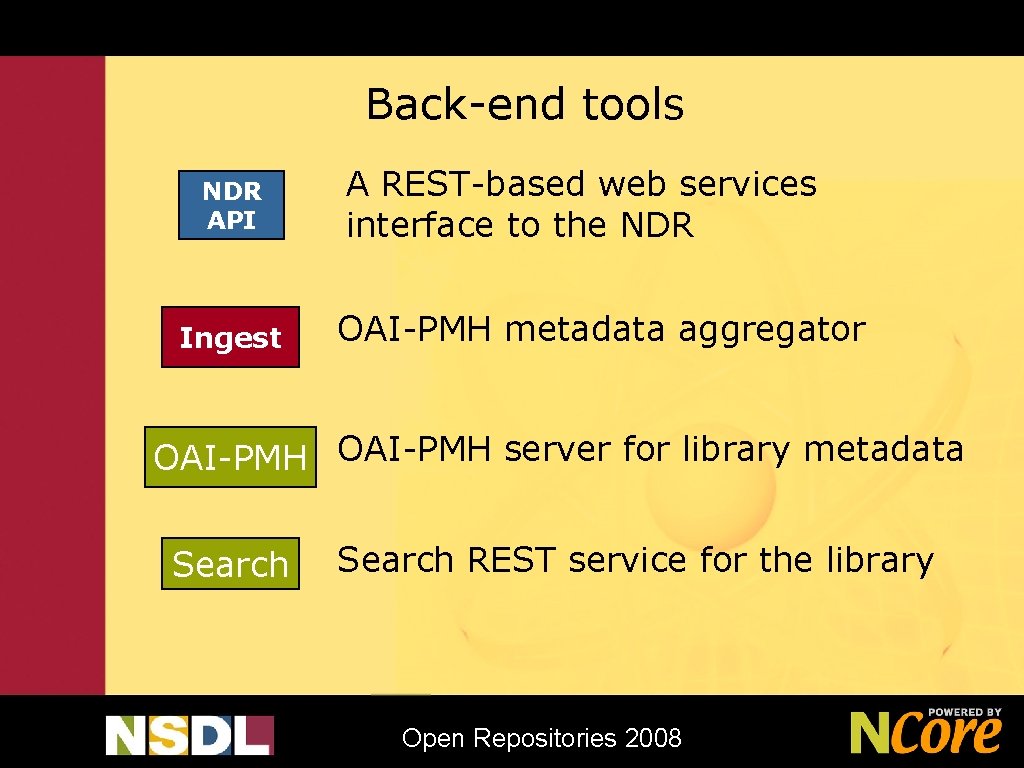 Back-end tools

NDR API

A REST-based web services interface to the NDR

Ingest

OAI-PMH metadata aggregator

OAI-PMH

OAI-PMH server for library metadata

Search

Search REST service for the library

NSDL

Open Repositories 2008

POWERED BY NCore